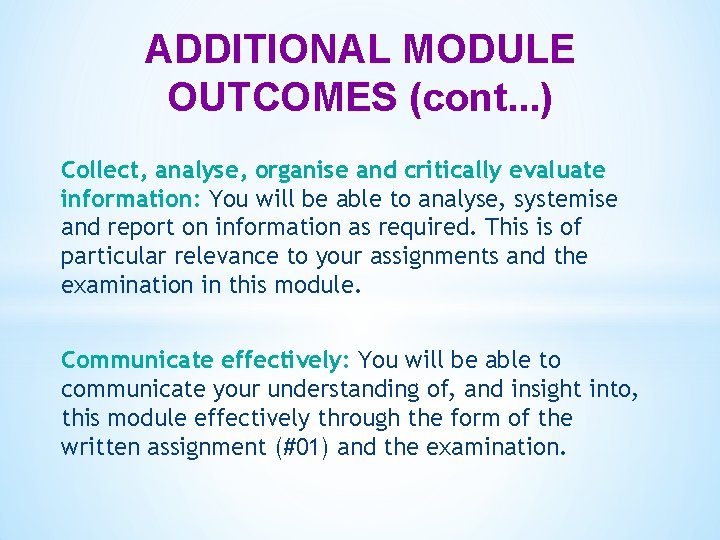 ADDITIONAL MODULE OUTCOMES (cont...)

Collect, analyse, organise and critically evaluate information: You will be able to analyse, systemise and report on information as required. This is of particular relevance to your assignments and the examination in this module.

Communicate effectively: You will be able to communicate your understanding of, and insight into, this module effectively through the form of the written assignment (#01) and the examination.